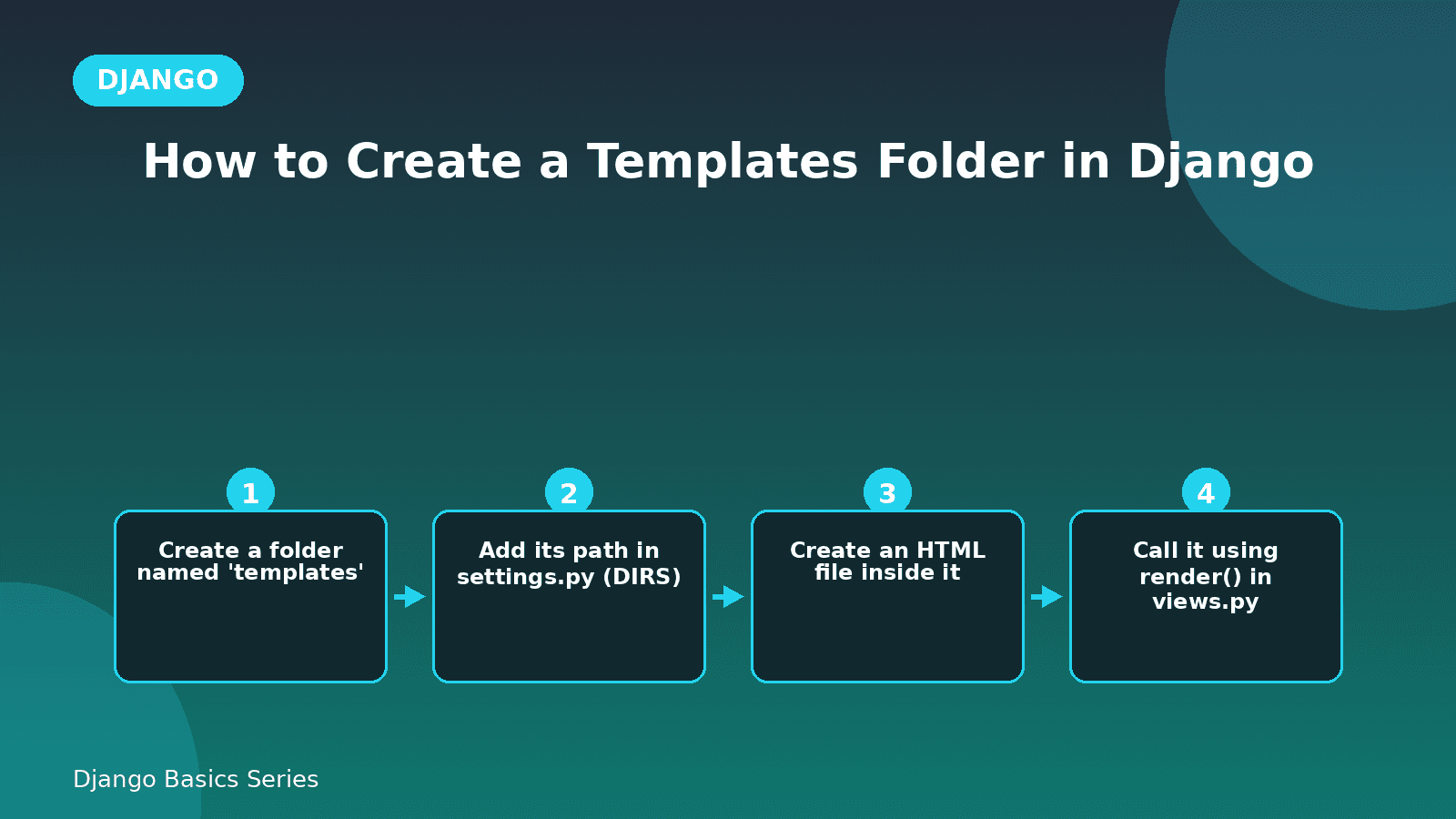 DJANGO

How to Create a Templates Folder in Django

1
Create a folder named 'templates'

2
Add its path in settings.py (DIRS)

3
Create an HTML file inside it

4
Call it using render() in views.py

Django Basics Series